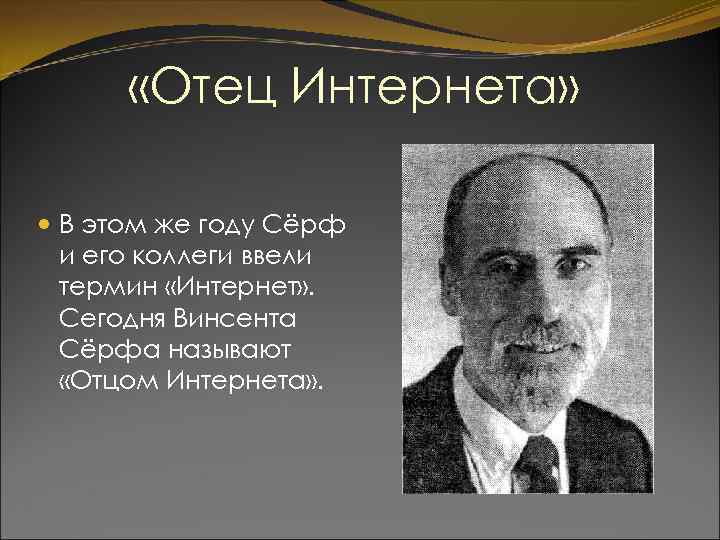 «Отец Интернета»

В этом же году Сёрф и его коллеги ввели термин «Интернет». Сегодня Винсента Сёрфа называют «Отцом Интернета».